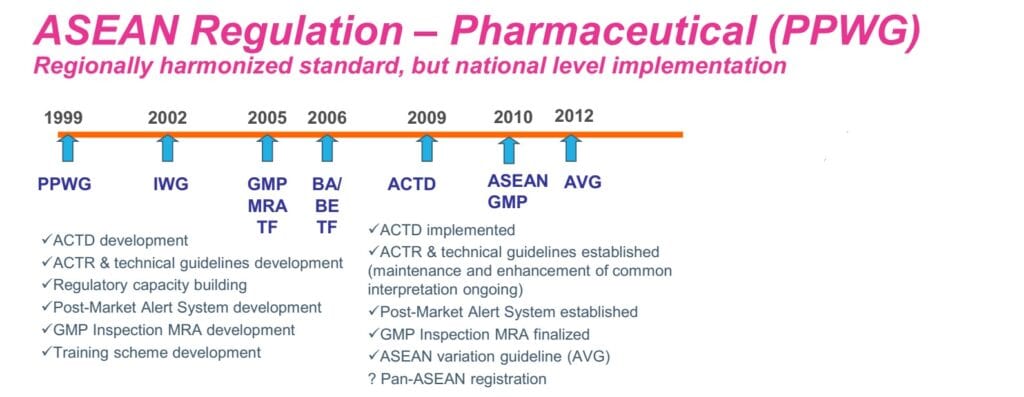 ASEAN Regulation – Pharmaceutical (PPWG)
Regionally harmonized standard, but national level implementation

1999 2002 2005 2006 2009 2010 2012

PPWG IWG GMP MRA TF BA/ BE TF ACTD ASEAN GMP AVG

✓ACTD development
✓ACTR & technical guidelines development
✓Regulatory capacity building
✓Post-Market Alert System development
✓GMP Inspection MRA development
✓Training scheme development

✓ACTD implemented
✓ACTR & technical guidelines established (maintenance and enhancement of common interpretation ongoing)
✓Post-Market Alert System established
✓GMP Inspection MRA finalized
✓ASEAN variation guideline (AVG)
? Pan-ASEAN registration